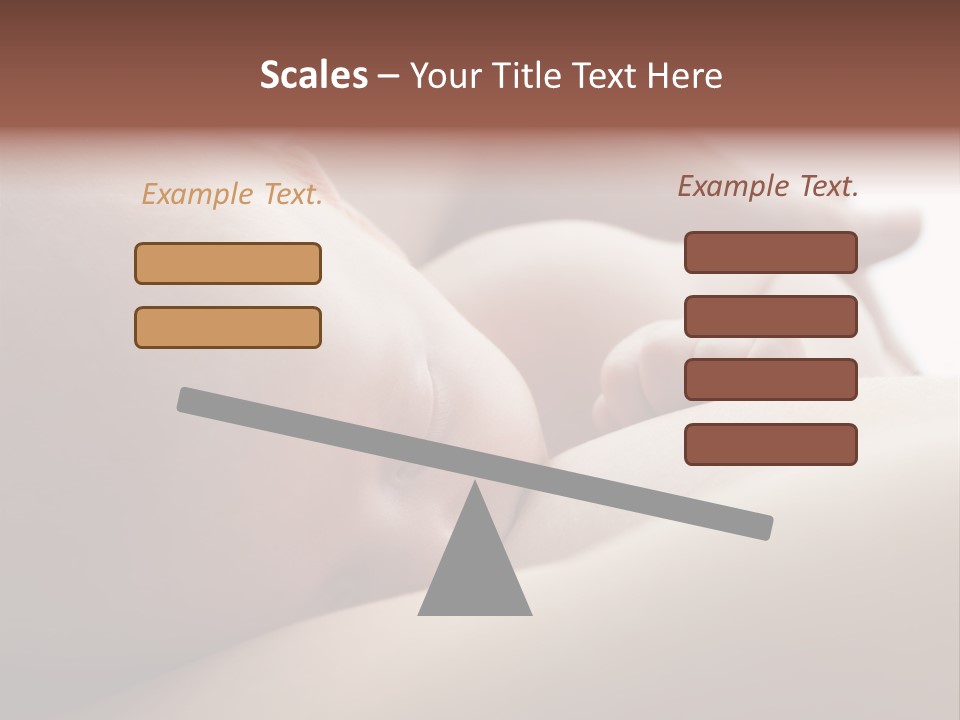 Scales – Your Title Text Here

Example Text.

Example Text.